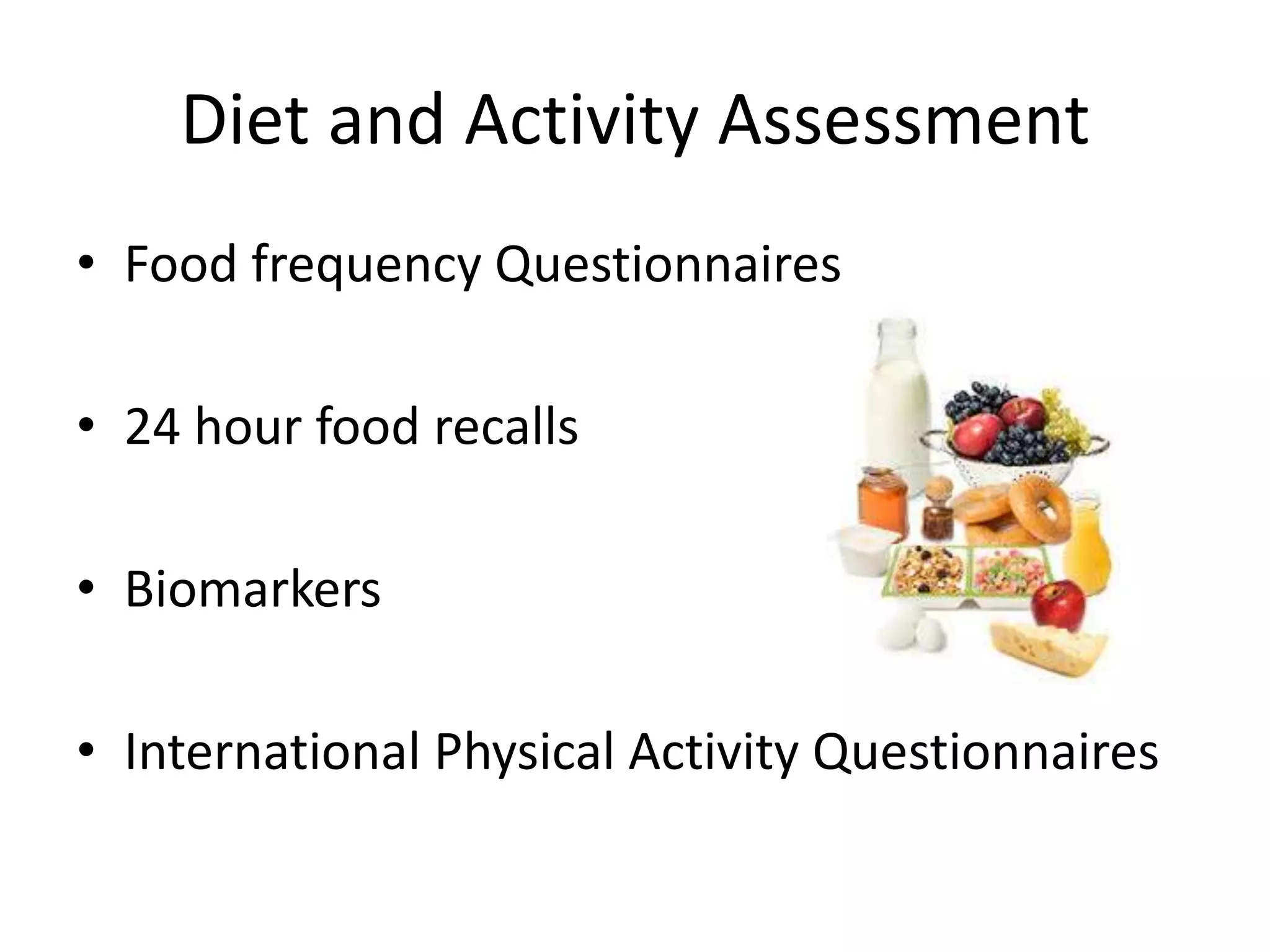 Diet and Activity Assessment

• Food frequency Questionnaires

• 24 hour food recalls

• Biomarkers

• International Physical Activity Questionnaires